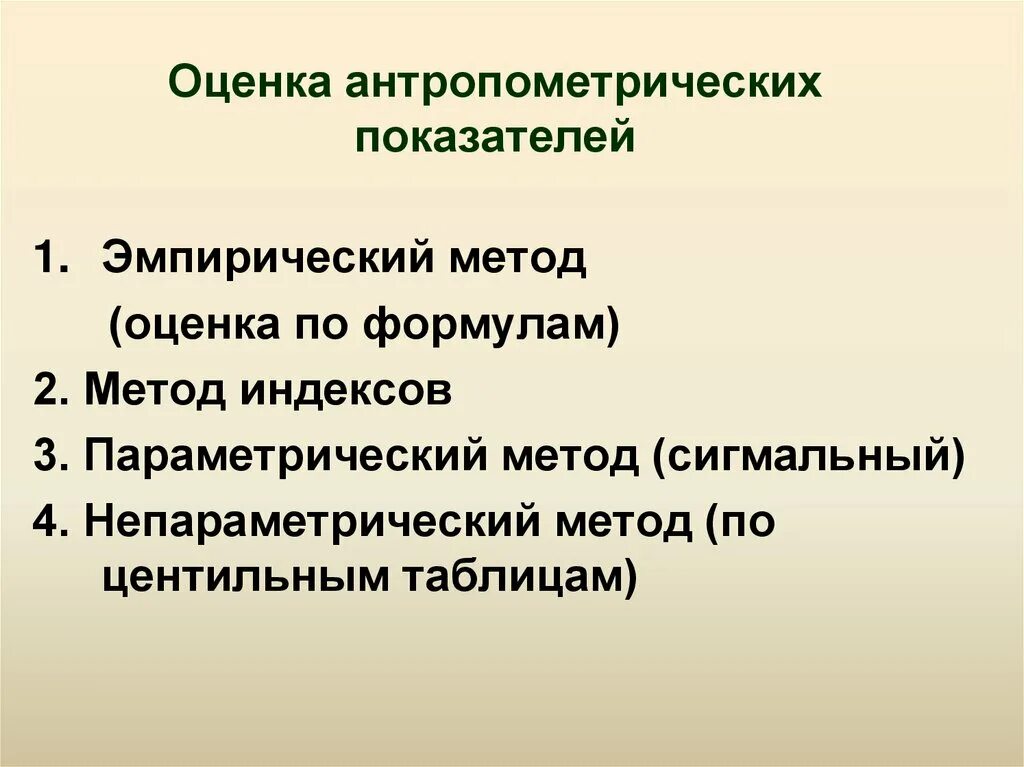 Оценка антропометрических показателей

1. Эмпирический метод
(оценка по формулам)
2. Метод индексов
3. Параметрический метод (сигмальный)
4. Непараметрический метод (по центильным таблицам)